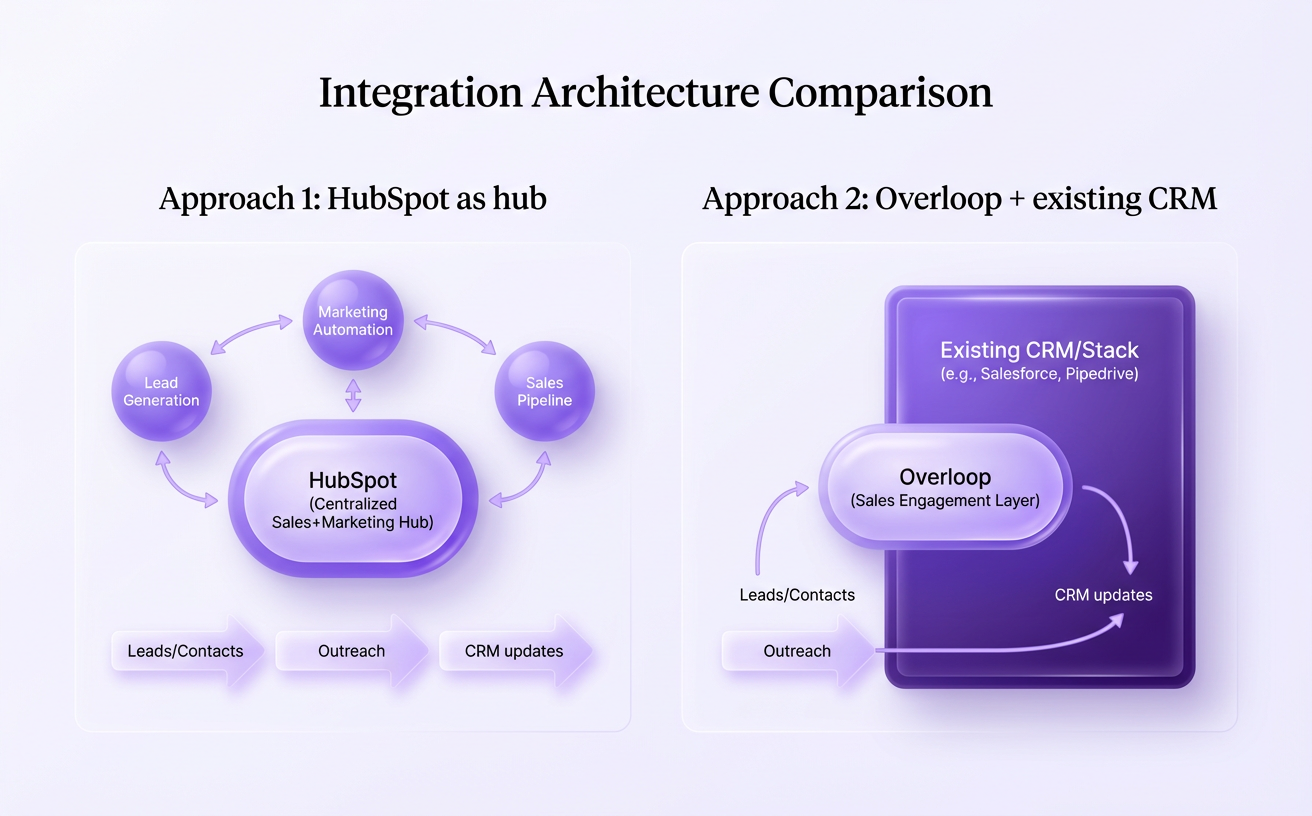 Integration Architecture Comparison

Approach 1: HubSpot as hub

Marketing Automation

Lead Generation

Sales Pipeline

HubSpot (Centralized Sales+Marketing Hub)

Leads/Contacts

Outreach

CRM updates

Approach 2: Overloop + existing CRM

Existing CRM/Stack (e.g., Salesforce, Pipedrive)

Overloop (Sales Engagement Layer)

Leads/Contacts

CRM updates

Outreach